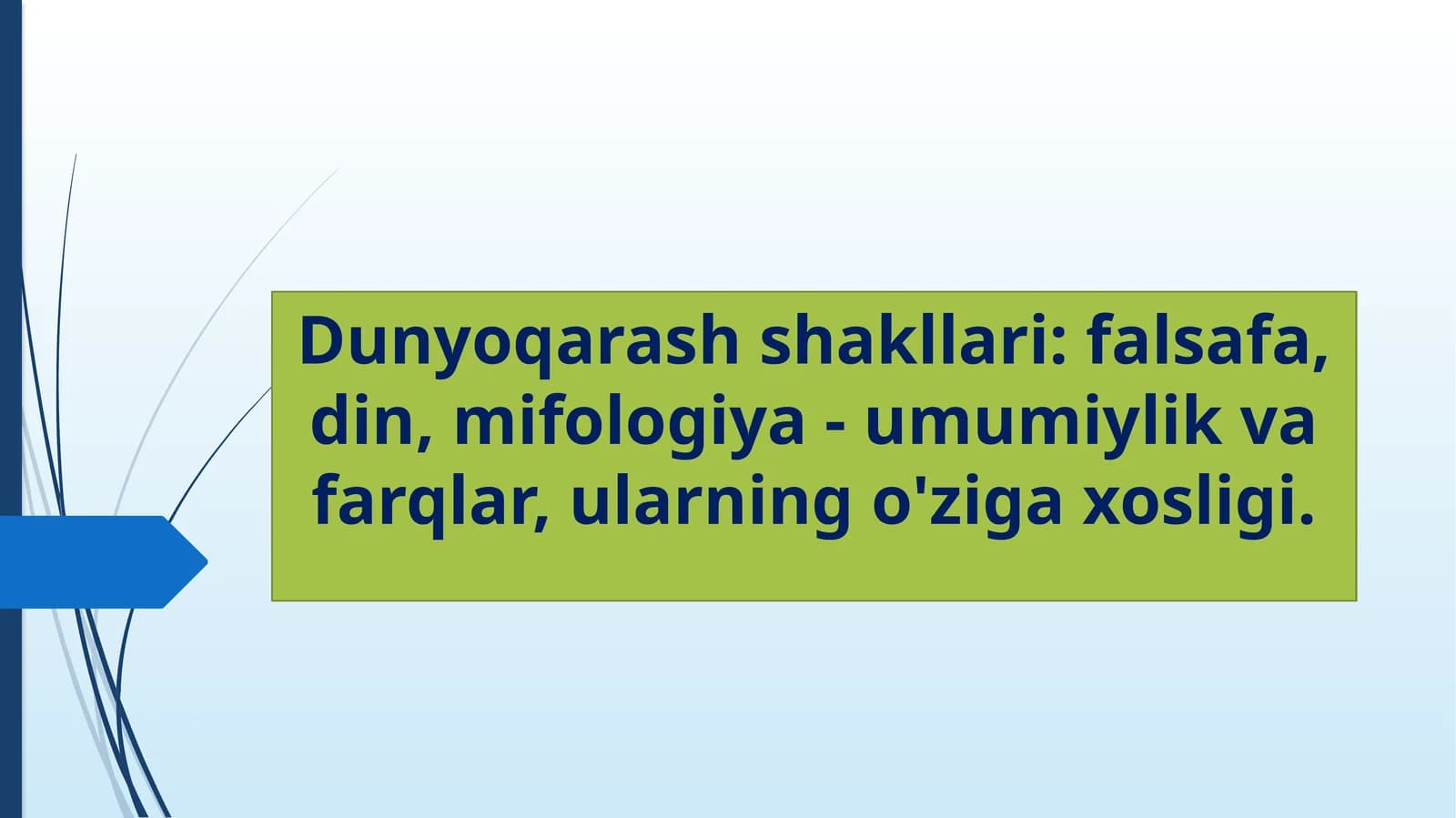 Dunyoqarash shakllari: falsafa, din, mifologiya - umumiylik va farqlar, ularning o'ziga xosligi.